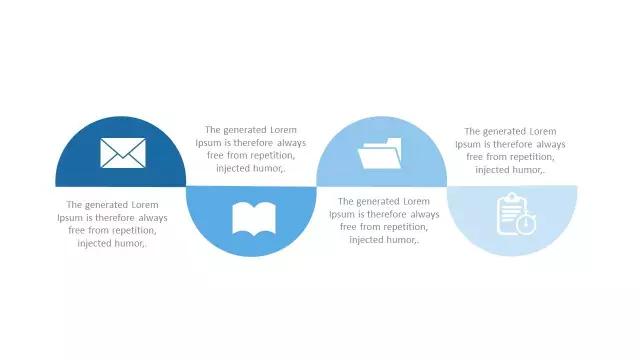 The generated Lorem Ipsum is therefore always free from repetition, injected humor,.

The generated Lorem Ipsum is therefore always free from repetition, injected humor,.

The generated Lorem Ipsum is therefore always free from repetition, injected humor,.

The generated Lorem Ipsum is therefore always free from repetition, injected humor,.